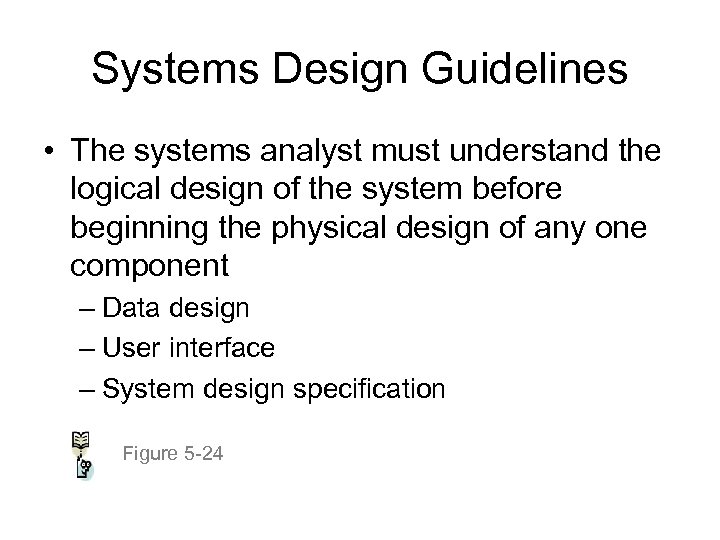 Systems Design Guidelines

• The systems analyst must understand the logical design of the system before beginning the physical design of any one component

– Data design

– User interface

– System design specification

Figure 5-24